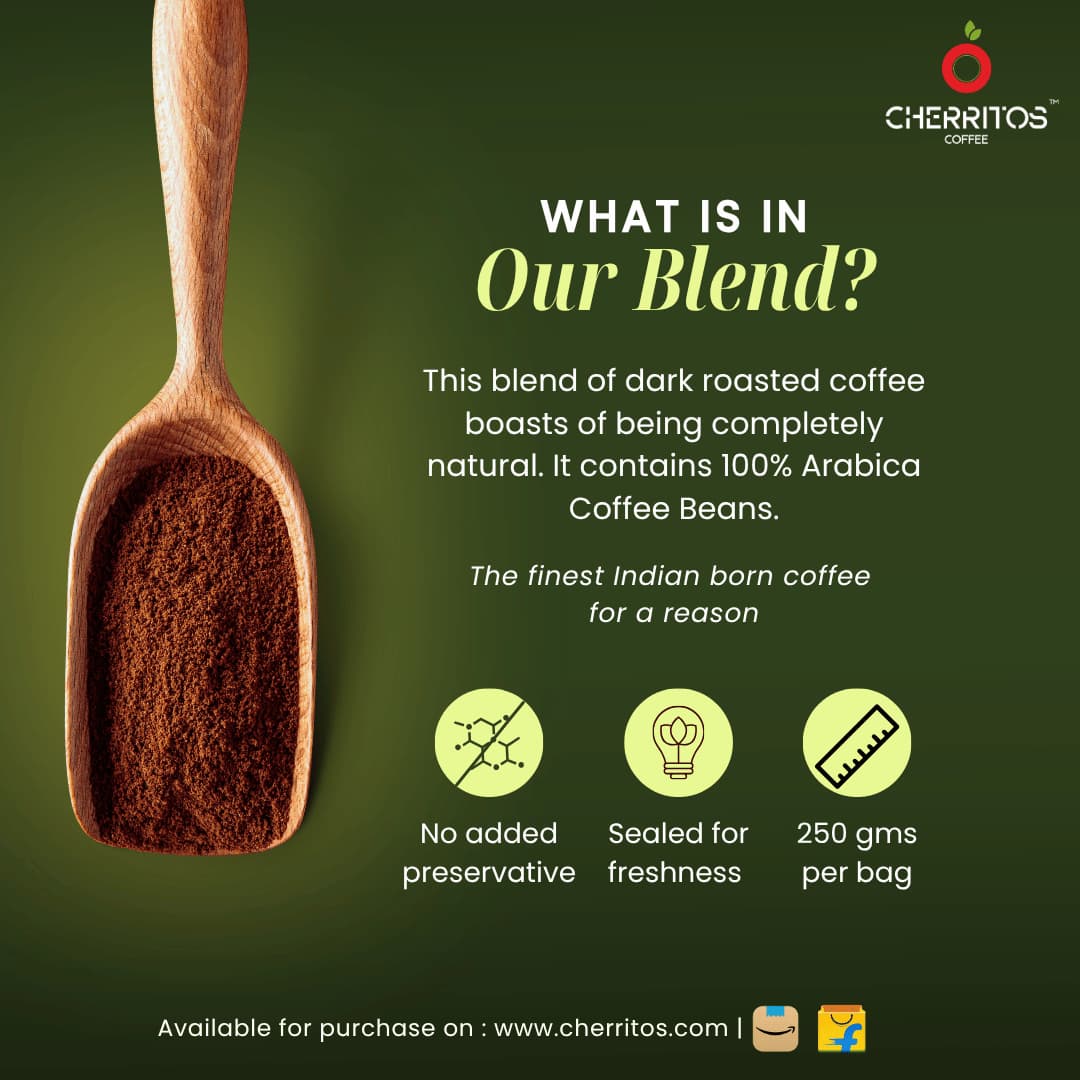 CHERRITOS™
COFFEE

WHAT IS IN
Our Blend?

This blend of dark roasted coffee boasts of being completely natural. It contains 100% Arabica Coffee Beans.

The finest Indian born coffee for a reason

No added preservative

Sealed for freshness

250 gms per bag

Available for purchase on : www.cherritos.com |